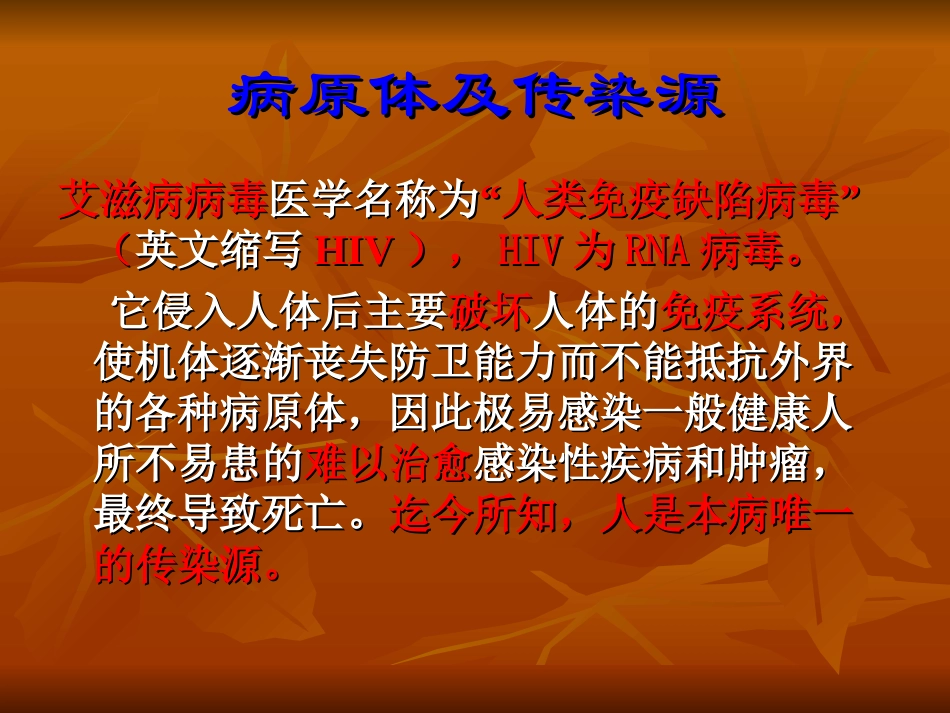 病原体及传染源

艾滋病病毒医学名称为“人类免疫缺陷病毒”（英文缩写 HIV ）， HIV 为 RNA 病毒。

它侵入人体后主要破坏人体的免疫系统，使机体逐渐丧失防卫能力而不能抵抗外界的各种病原体，因此极易感染一般健康人所不易患的难以治愈感染性疾病和肿瘤，最终导致死亡。迄今所知，人是本病唯一的传染源。